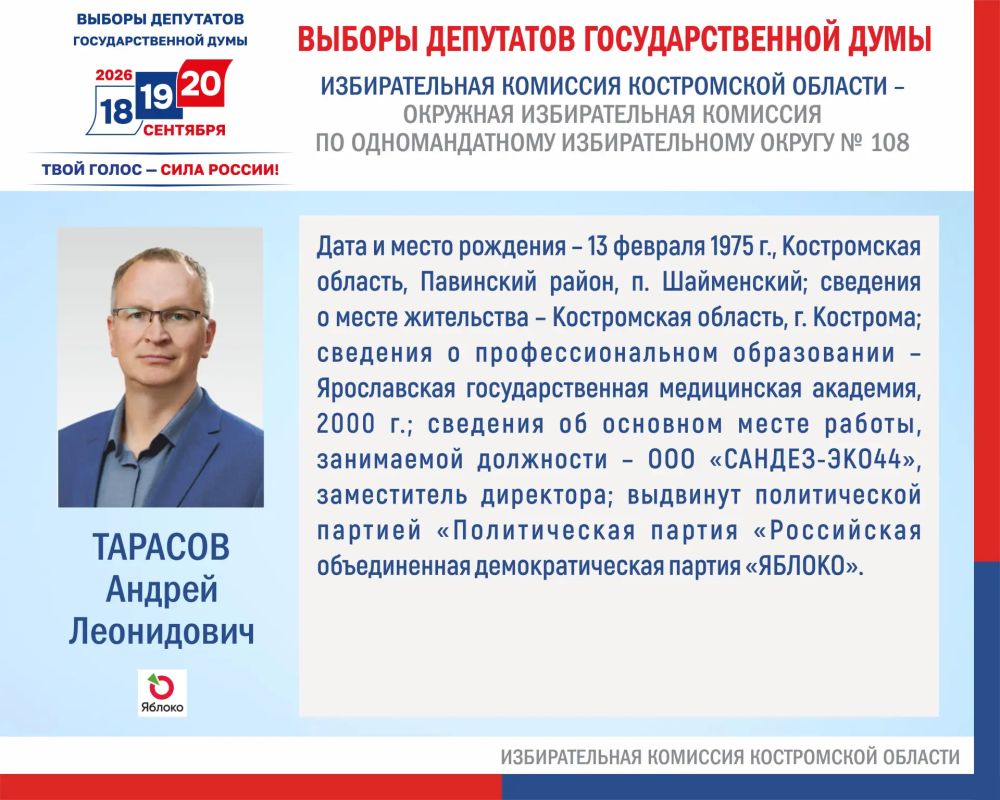 ВЫБОРЫ ДЕПУТАТОВ ГОСУДАРСТВЕННОЙ ДУМЫ

2026

18 19 20

СЕНТЯБРЯ

ТВОЙ ГОЛОС – СИЛА РОССИИ!

ВЫБОРЫ ДЕПУТАТОВ ГОСУДАРСТВЕННОЙ ДУМЫ

ИЗБИРАТЕЛЬНАЯ КОМИССИЯ КОСТРОМСКОЙ ОБЛАСТИ – ОКРУЖНАЯ ИЗБИРАТЕЛЬНАЯ КОМИССИЯ ПО ОДНОМАНДАТНОМУ ИЗБИРАТЕЛЬНОМУ ОКРУГУ № 108

ТАРАСОВ Андрей Леонидович

Яблоко

Дата и место рождения – 13 февраля 1975 г., Костромская область, Павинский район, п. Шайменский; сведения о месте жительства – Костромская область, г. Кострома; сведения о профессиональном образовании – Ярославская государственная медицинская академия, 2000 г.; сведения об основном месте работы, занимаемой должности – ООО «САНДЕЗ-ЭКО44», заместитель директора; выдвинут политической партией «Политическая партия «Российская объединенная демократическая партия «ЯБЛОКО».

ИЗБИРАТЕЛЬНАЯ КОМИССИЯ КОСТРОМСКОЙ ОБЛАСТИ